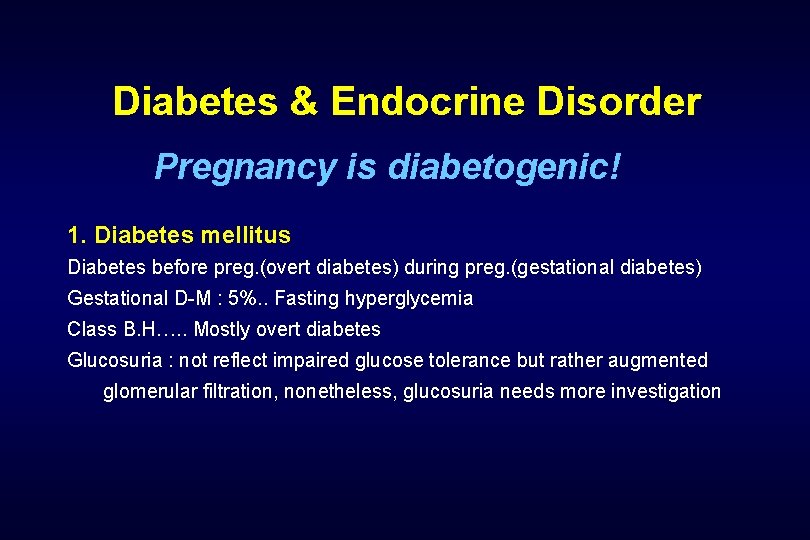 Diabetes & Endocrine Disorder

Pregnancy is diabetogenic!

1. Diabetes mellitus

Diabetes before preg.(overt diabetes) during preg.(gestational diabetes)

Gestational D-M : 5%.. Fasting hyperglycemia

Class B.H….. Mostly overt diabetes

Glucosuria : not reflect impaired glucose tolerance but rather augmented glomerular filtration, nonetheless, glucosuria needs more investigation